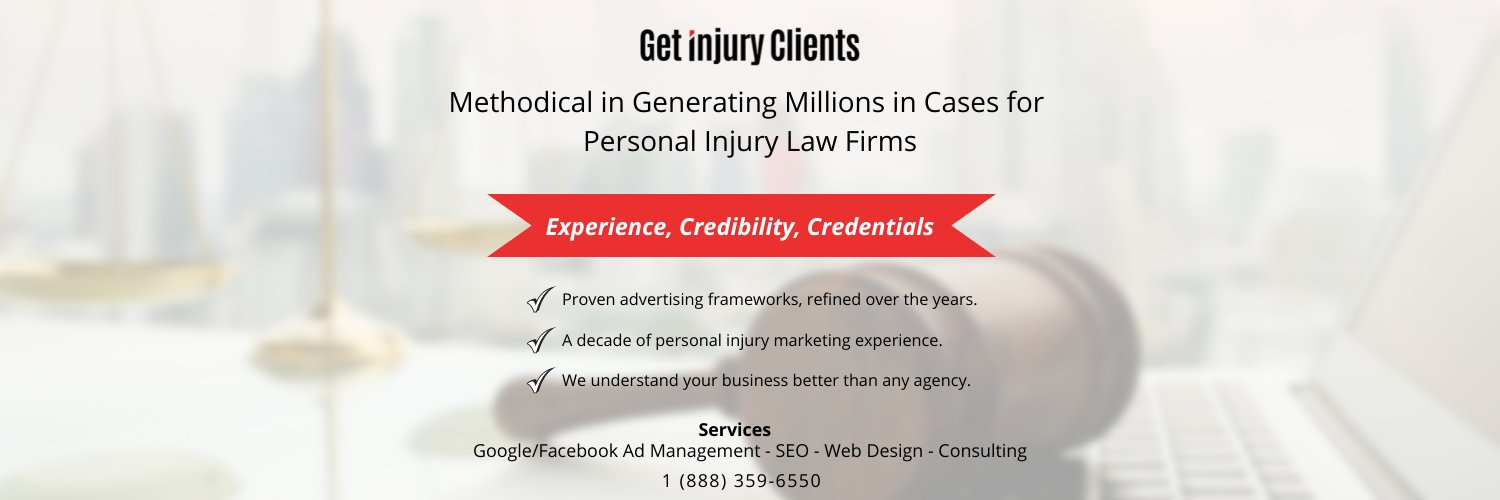 Get injury Clients

Methodical in Generating Millions in Cases for Personal Injury Law Firms

Experience, Credibility, Credentials

Proven advertising frameworks, refined over the years.

A decade of personal injury marketing experience.

We understand your business better than any agency.

Services
Google/Facebook Ad Management - SEO - Web Design - Consulting
1 (888) 359-6550